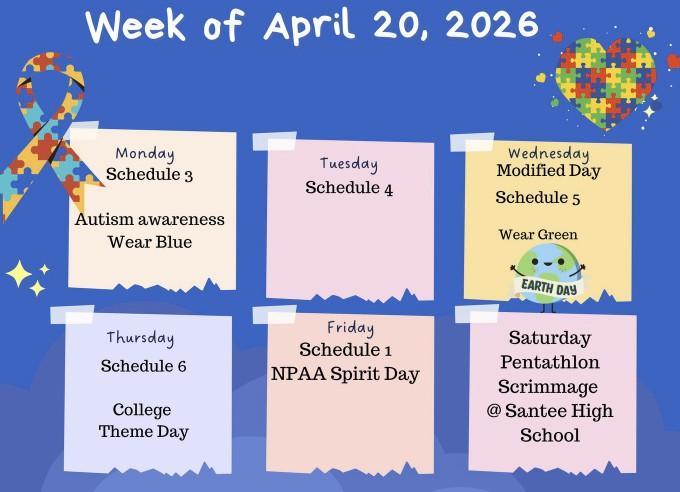 Week of April 20, 2026

Monday
Schedule 3

Autism awareness
Wear Blue

Tuesday
Schedule 4

Wednesday
Modified Day
Schedule 5

Wear Green

EARTH DAY

Thursday
Schedule 6

College
Theme Day

Friday
Schedule 1
NPAA Spirit Day

Saturday
Pentathlon
Scrimmage
@ Santee High
School